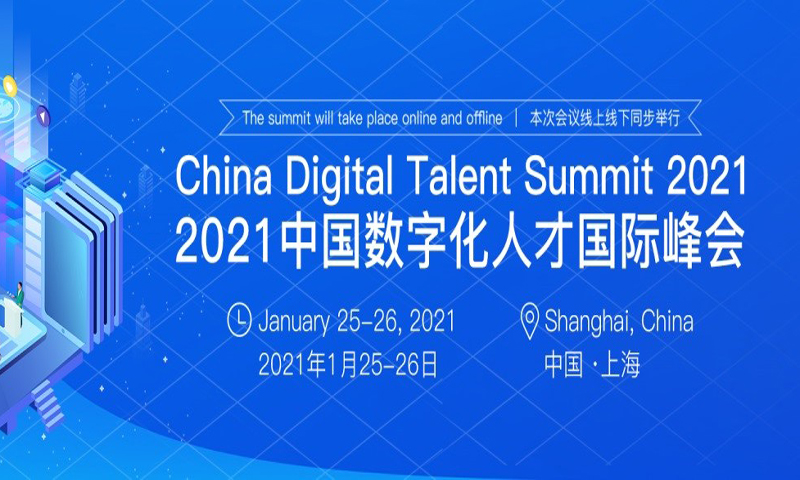 The summit will take place online and offline | 本次会议线上线下同步举行

China Digital Talent Summit 2021
2021中国数字化人才国际峰会

January 25-26, 2021
2021年1月25-26日

Shanghai, China
中国 · 上海